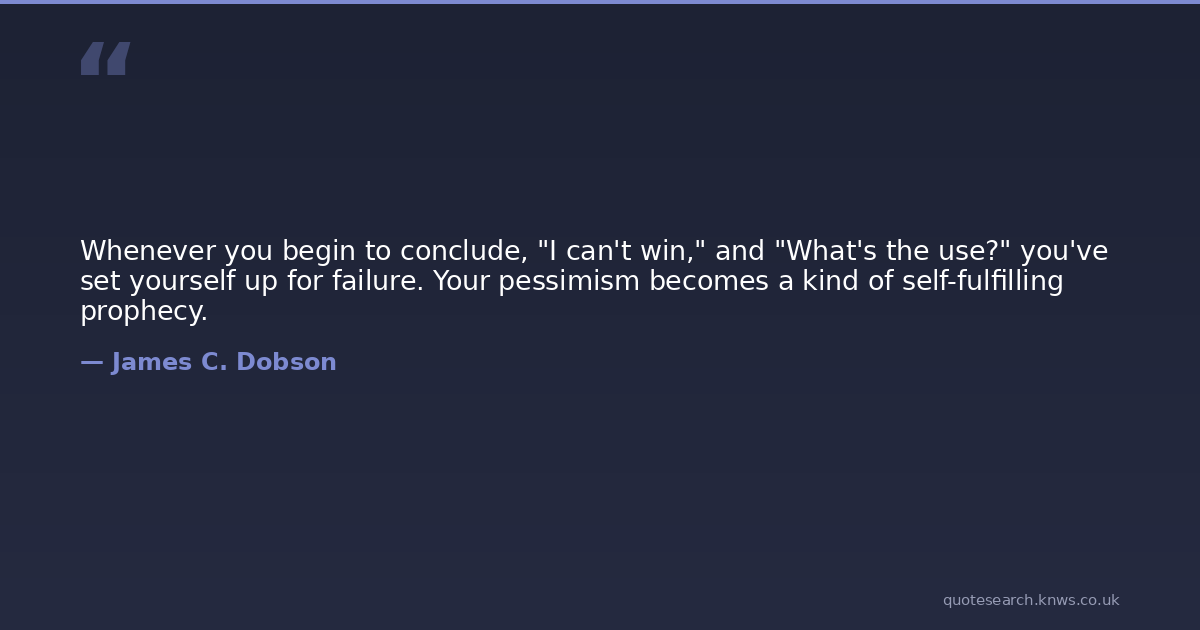 “

Whenever you begin to conclude, "I can't win," and "What's the use?" you've set yourself up for failure. Your pessimism becomes a kind of self-fulfilling prophecy.

— James C. Dobson

quotesearch.knws.co.uk